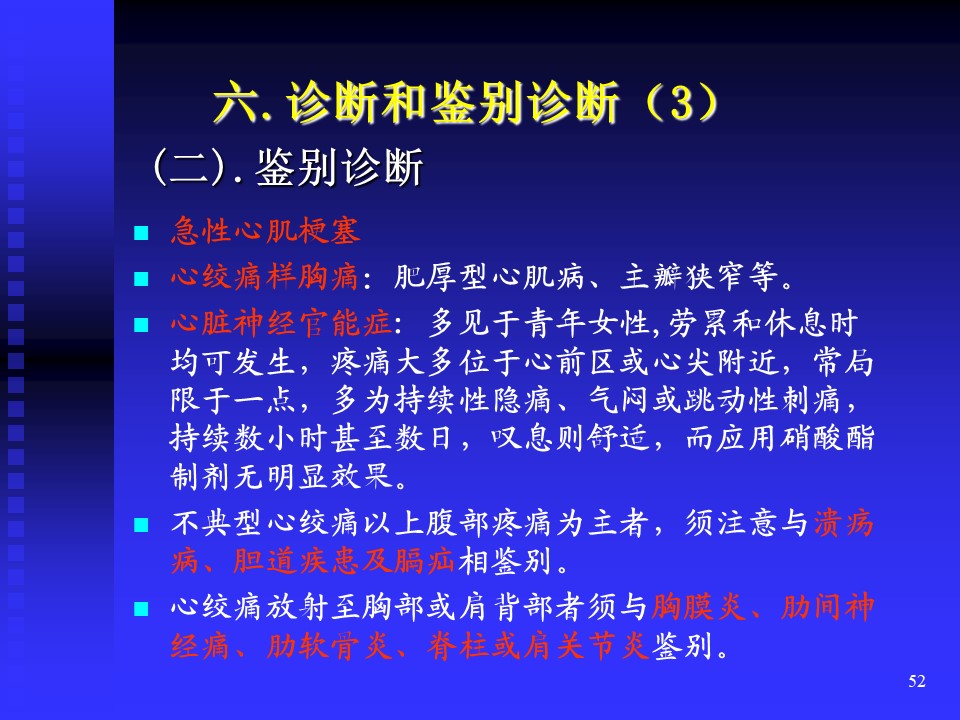 六. 诊断和鉴别诊断（3）

（二）. 鉴别诊断

■ 急性心肌梗塞

■ 心绞痛样胸痛：肥厚型心肌病、主瓣狭窄等。

■ 心脏神经官能症：多见于青年女性，劳累和休息时均可发生，疼痛大多位于心前区或心尖附近，常局限于一点，多为持续性隐痛、气闷或跳动性刺痛，持续数小时甚至数日，叹息则舒适，而应用硝酸酯制剂无明显效果。

■ 不典型心绞痛以上腹部疼痛为主者，须注意与溃疡病、胆道疾患及膈疝相鉴别。

■ 心绞痛放射至胸部或肩背部者须与胸膜炎、肋间神经痛、肋软骨炎、脊柱或肩关节炎鉴别。

52